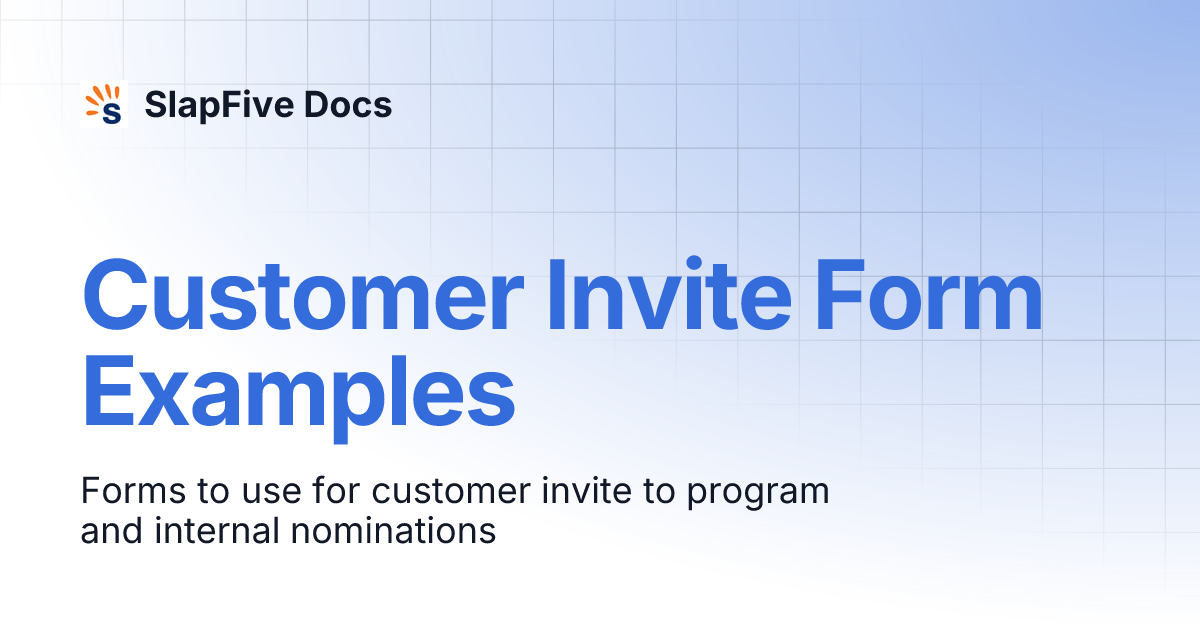 S SlapFive Docs

Customer Invite Form Examples

Forms to use for customer invite to program and internal nominations